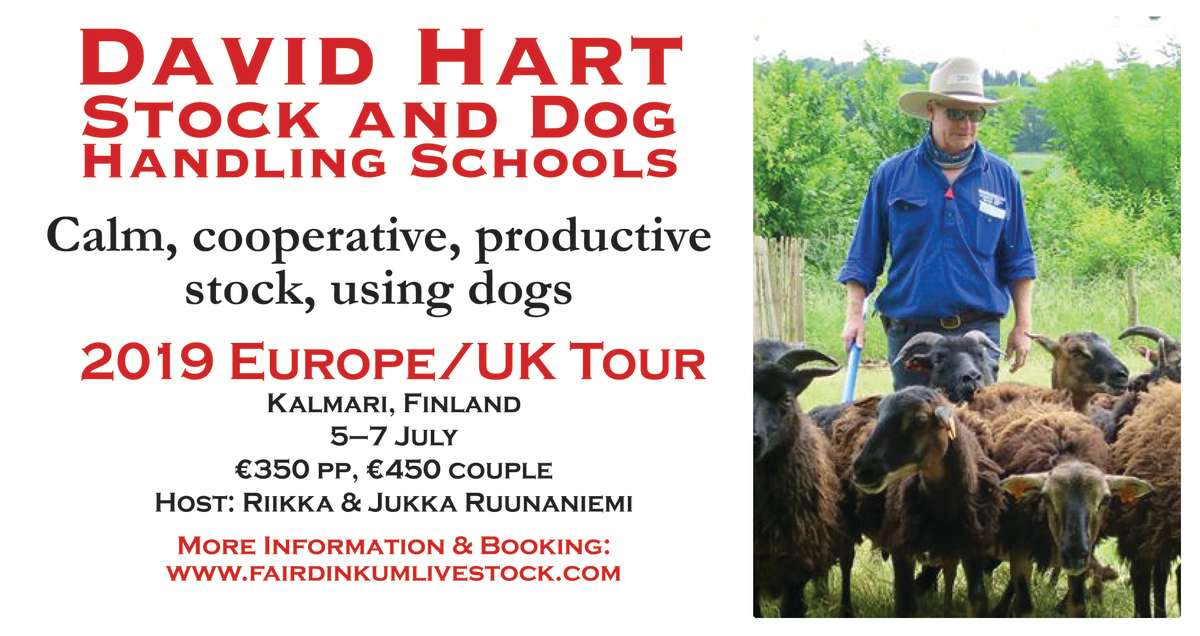 DAVID HART
STOCK AND DOG
HANDLING SCHOOLS

Calm, cooperative, productive stock, using dogs

2019 EUROPE/UK TOUR
KALMARI, FINLAND
5–7 JULY
€350 PP, €450 COUPLE
HOST: RIIKKA & JUKKA RUUNANIEMI

MORE INFORMATION & BOOKING:
WWW.FAIRDINKUMLIVESTOCK.COM